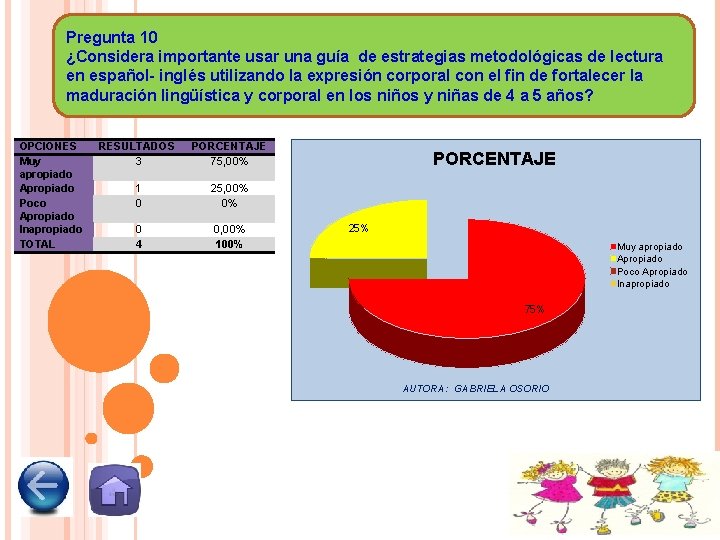 Pregunta 10
¿Considera importante usar una guía de estrategias metodológicas de lectura en español- inglés utilizando la expresión corporal con el fin de fortalecer la maduración lingüística y corporal en los niños y niñas de 4 a 5 años?

| OPCIONES | RESULTADOS | PORCENTAJE |
|---|---|---|
| Muy apropiado | 3 | 75,00% |
| Apropiado | 1 | 25,00% |
| Poco Apropiado | 0 | 0% |
| Inapropiado | 0 | 0,00% |
| TOTAL | 4 | 100% |

PORCENTAJE

25%

75%

Muy apropiado
Apropiado
Poco Apropiado
Inapropiado

AUTORA: GABRIELA OSORIO